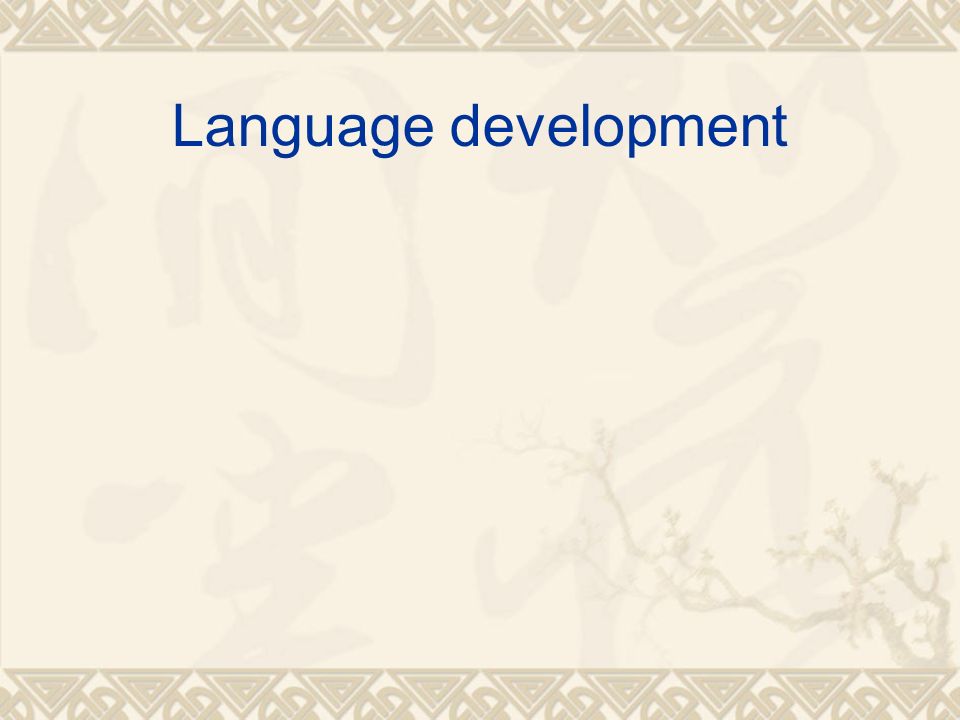 Language development